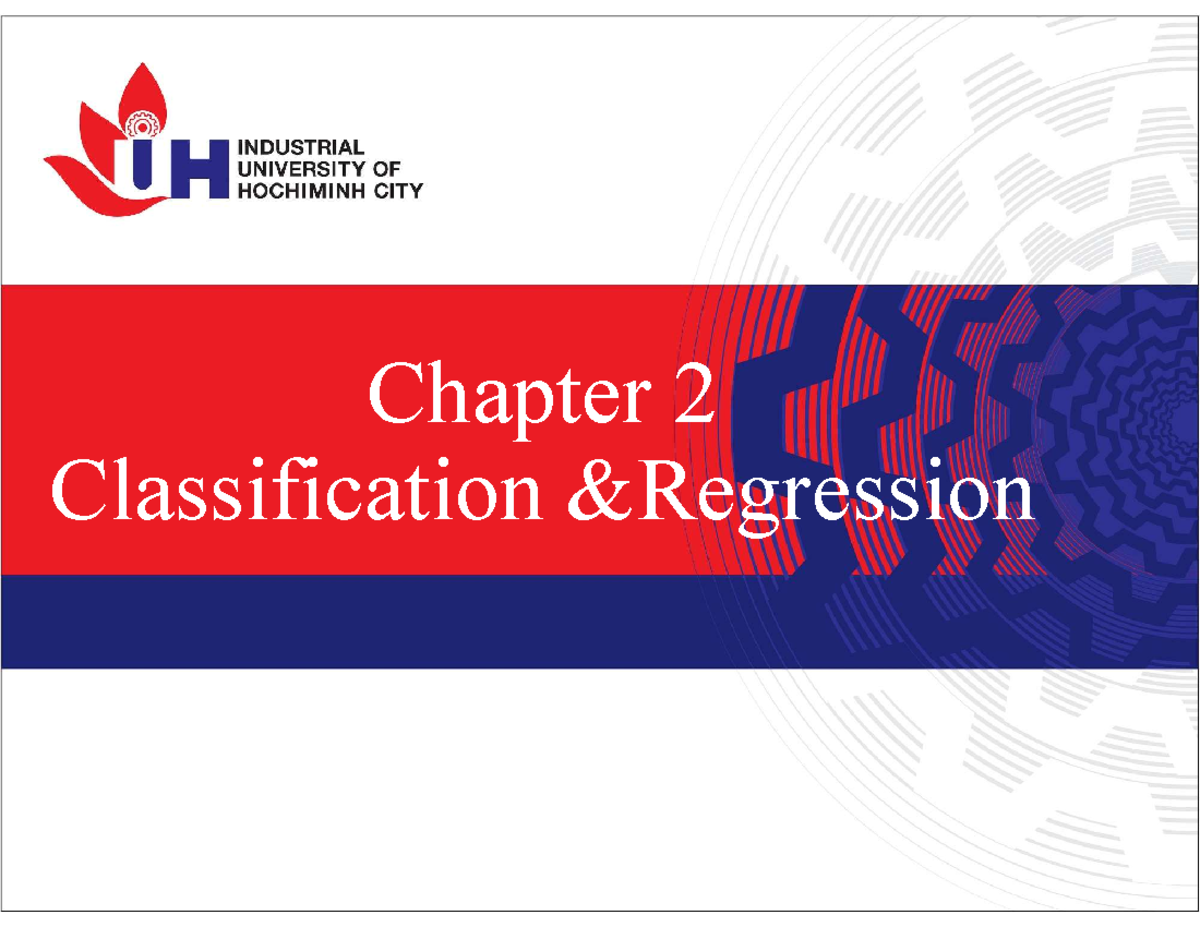 IUH INDUSTRIAL UNIVERSITY OF HOCHIMINH CITY

Chapter 2
Classification &Regression